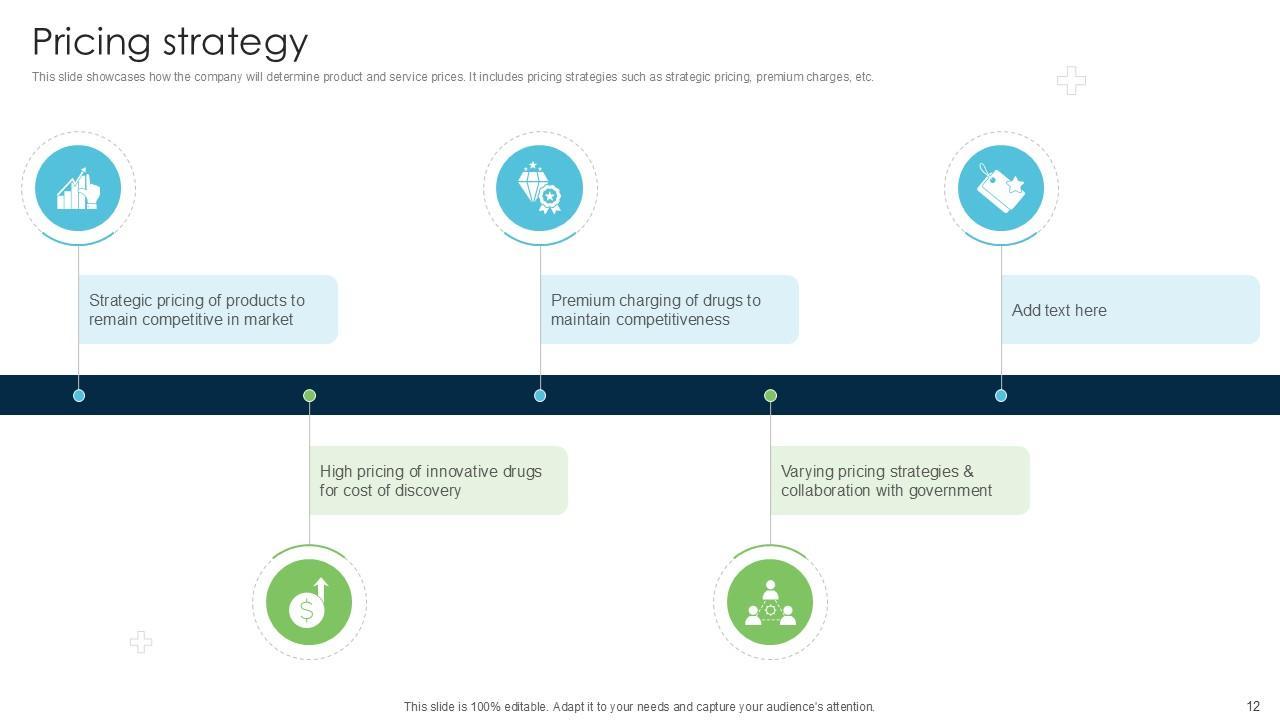 Pricing strategy

This slide showcases how the company will determine product and service prices. It includes pricing strategies such as strategic pricing, premium charges, etc.

Strategic pricing of products to remain competitive in market

Premium charging of drugs to maintain competitiveness

Add text here

High pricing of innovative drugs for cost of discovery

Varying pricing strategies & collaboration with government

This slide is 100% editable. Adapt it to your needs and capture your audience's attention.

12